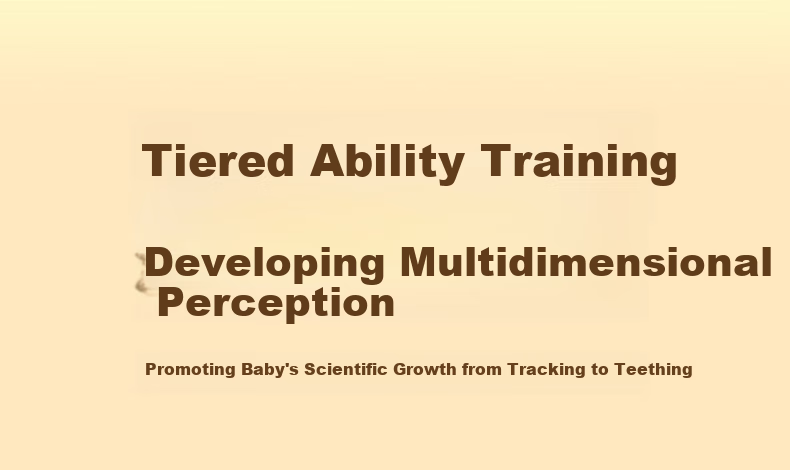 Tiered Ability Training

Developing Multidimensional Perception

Promoting Baby's Scientific Growth from Tracking to Teething